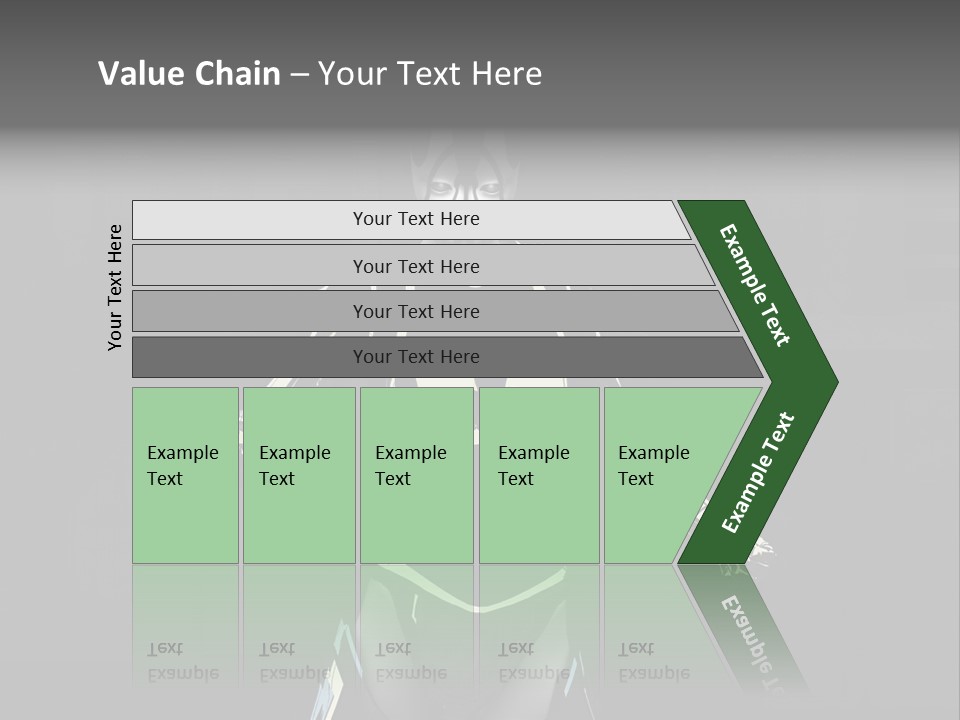 Value Chain – Your Text Here

Your Text Here

Your Text Here

Your Text Here

Your Text Here

Your Text Here

Example Text

Example Text

Example Text

Example Text

Example Text

Example Text

Example Text